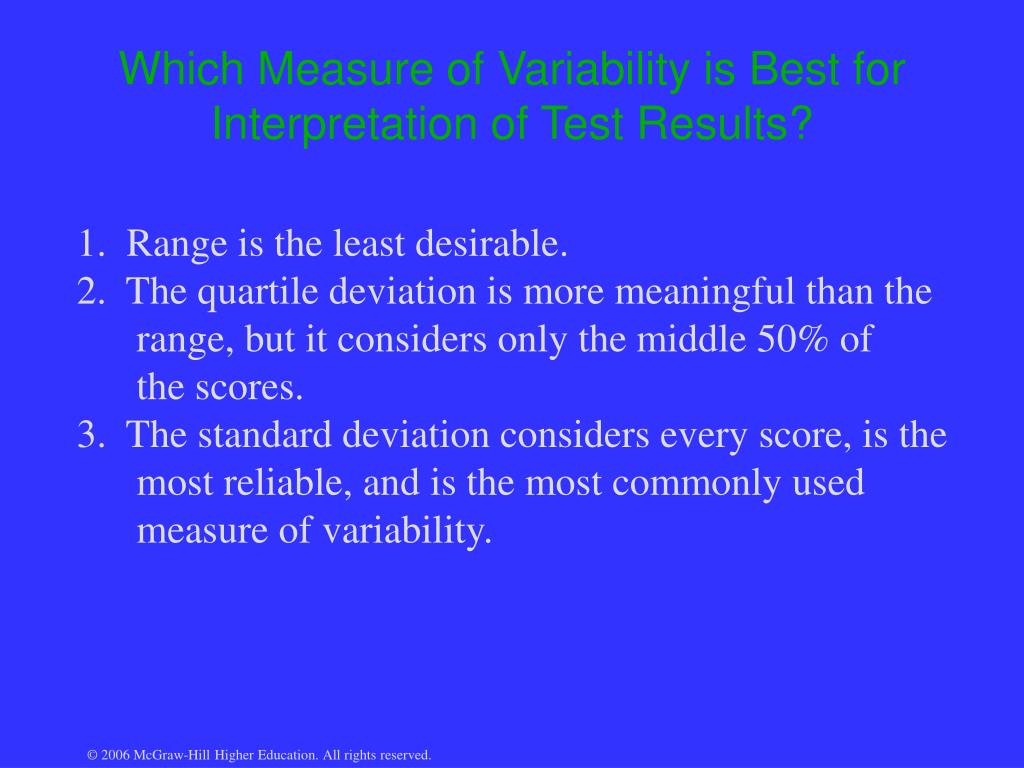 Which Measure of Variability is Best for Interpretation of Test Results?

1. Range is the least desirable.
2. The quartile deviation is more meaningful than the range, but it considers only the middle 50% of the scores.
3. The standard deviation considers every score, is the most reliable, and is the most commonly used measure of variability.

© 2006 McGraw-Hill Higher Education. All rights reserved.